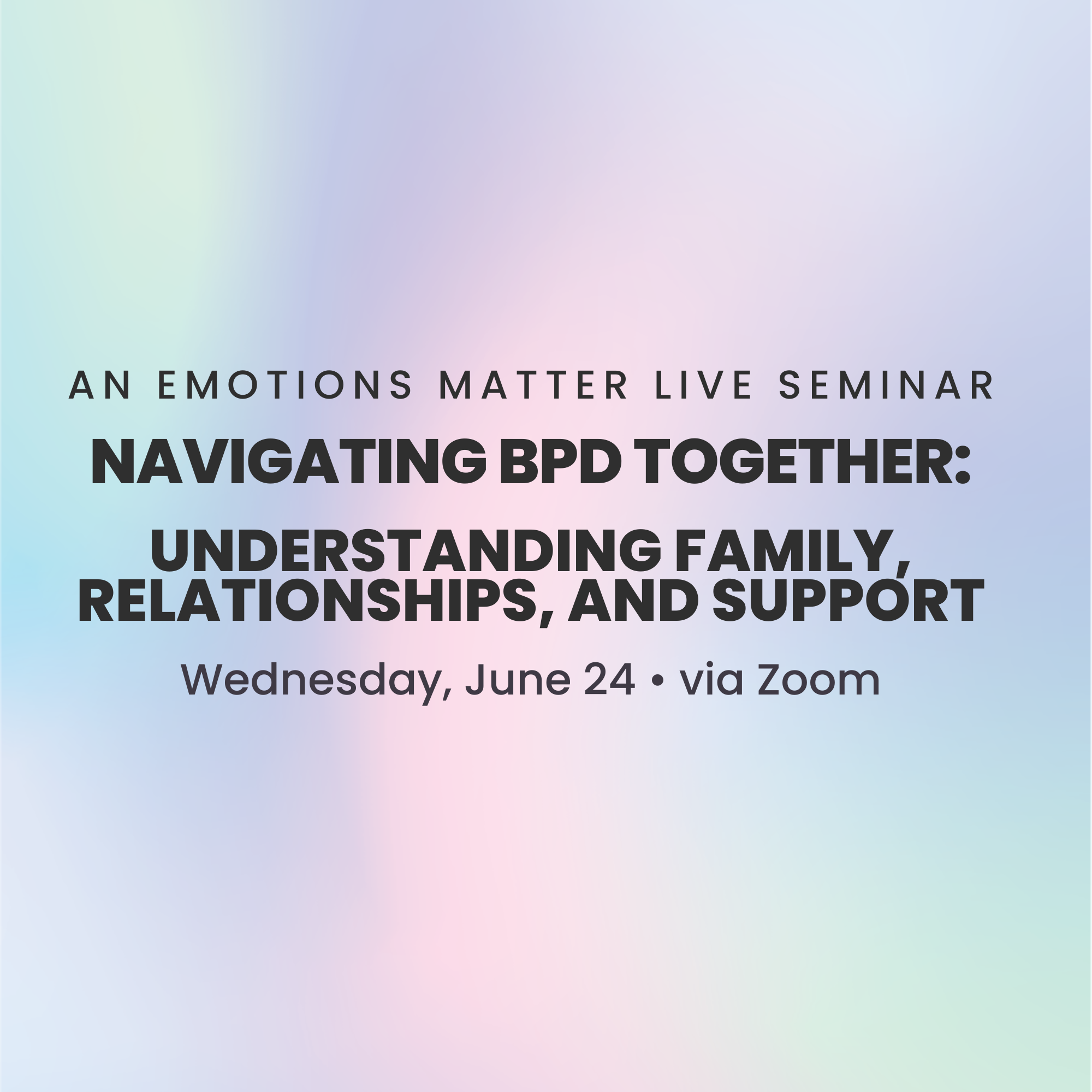 AN EMOTIONS MATTER LIVE SEMINAR

NAVIGATING BPD TOGETHER:

UNDERSTANDING FAMILY, RELATIONSHIPS, AND SUPPORT

Wednesday, June 24 • via Zoom